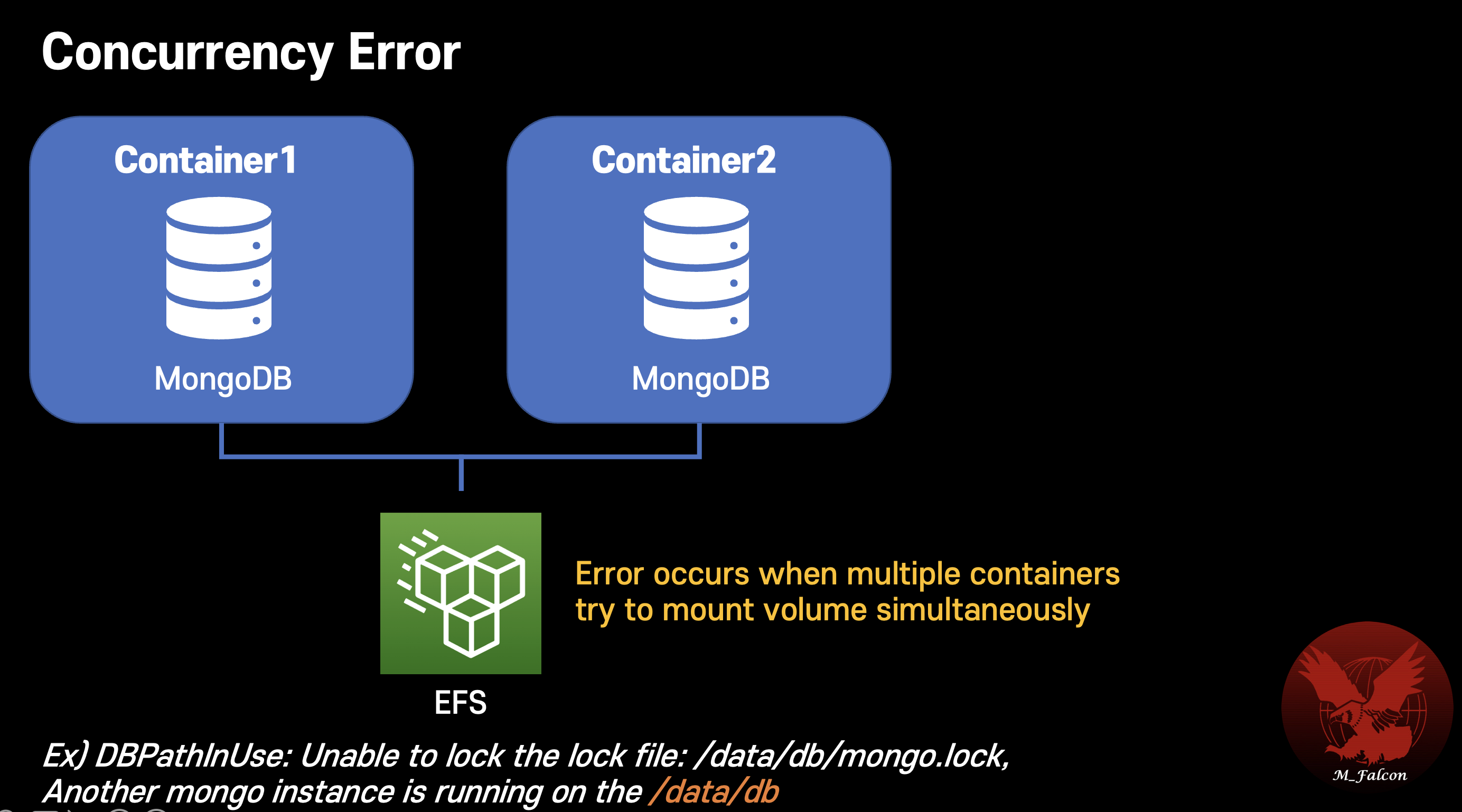 Concurrency Error

Container1

MongoDB

Container2

MongoDB

EFS

Error occurs when multiple containers try to mount volume simultaneously

Ex) DBPathInUse: Unable to lock the lock file: /data/db/mongo.lock, Another mongo instance is running on the /data/db

M_Falcon